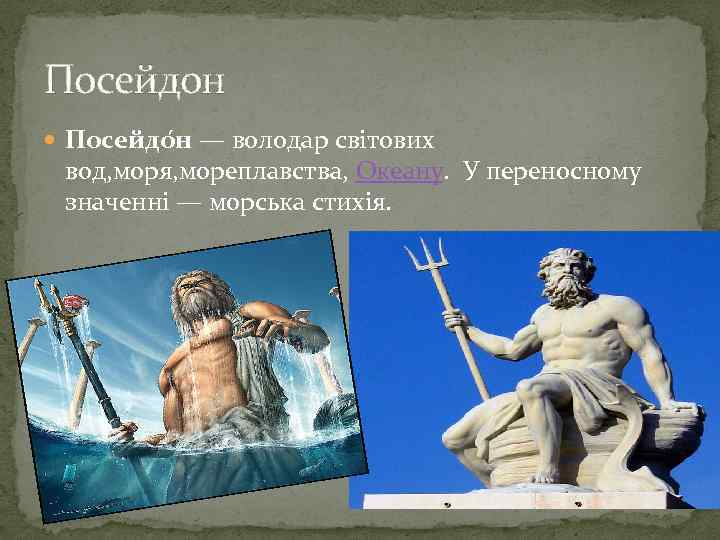 Посейдон

Посейдо́н — володар світових вод,моря,мореплавства, Океану. У переносному значенні — морська стихія.